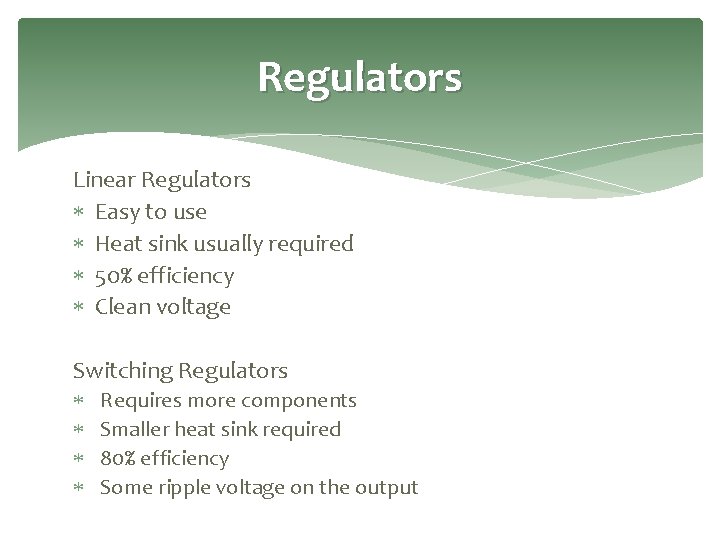 Regulators

Linear Regulators
* Easy to use
* Heat sink usually required
* 50% efficiency
* Clean voltage

Switching Regulators
* Requires more components
* Smaller heat sink required
* 80% efficiency
* Some ripple voltage on the output